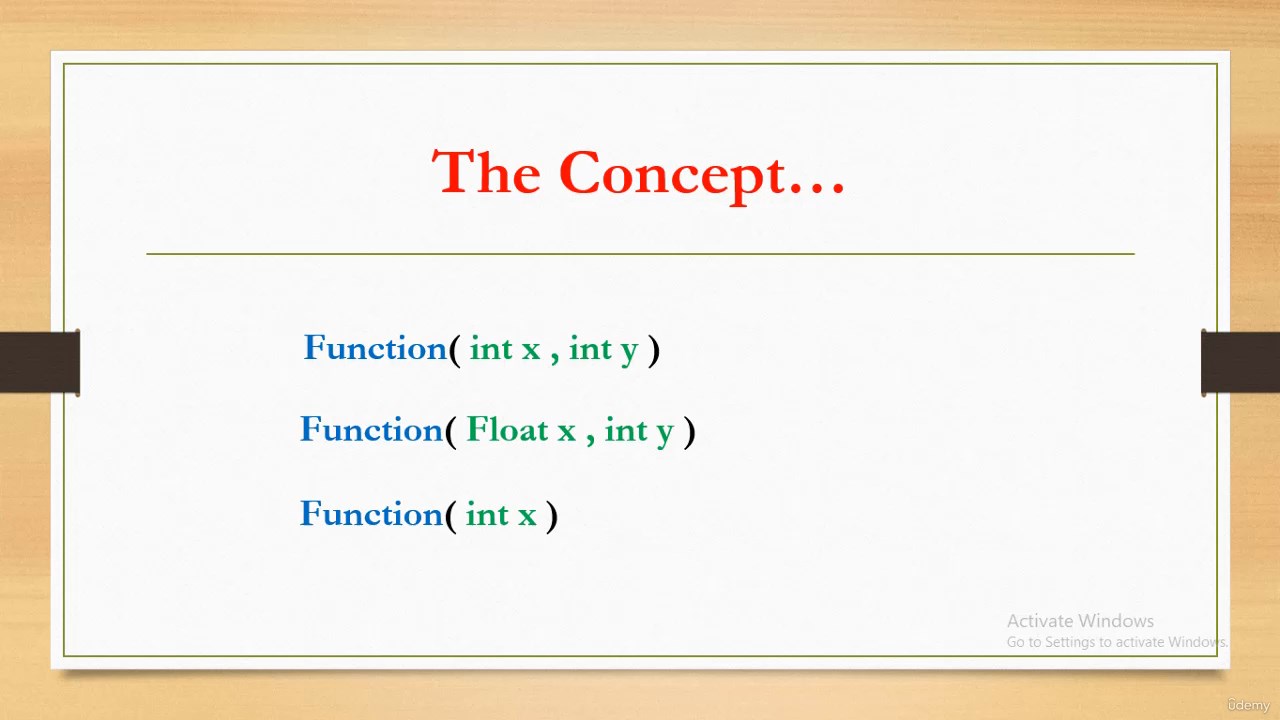 The Concept…

Function( int x , int y )

Function( Float x , int y )

Function( int x )

Activate Windows
Go to Settings to activate Windows.

ûdemy